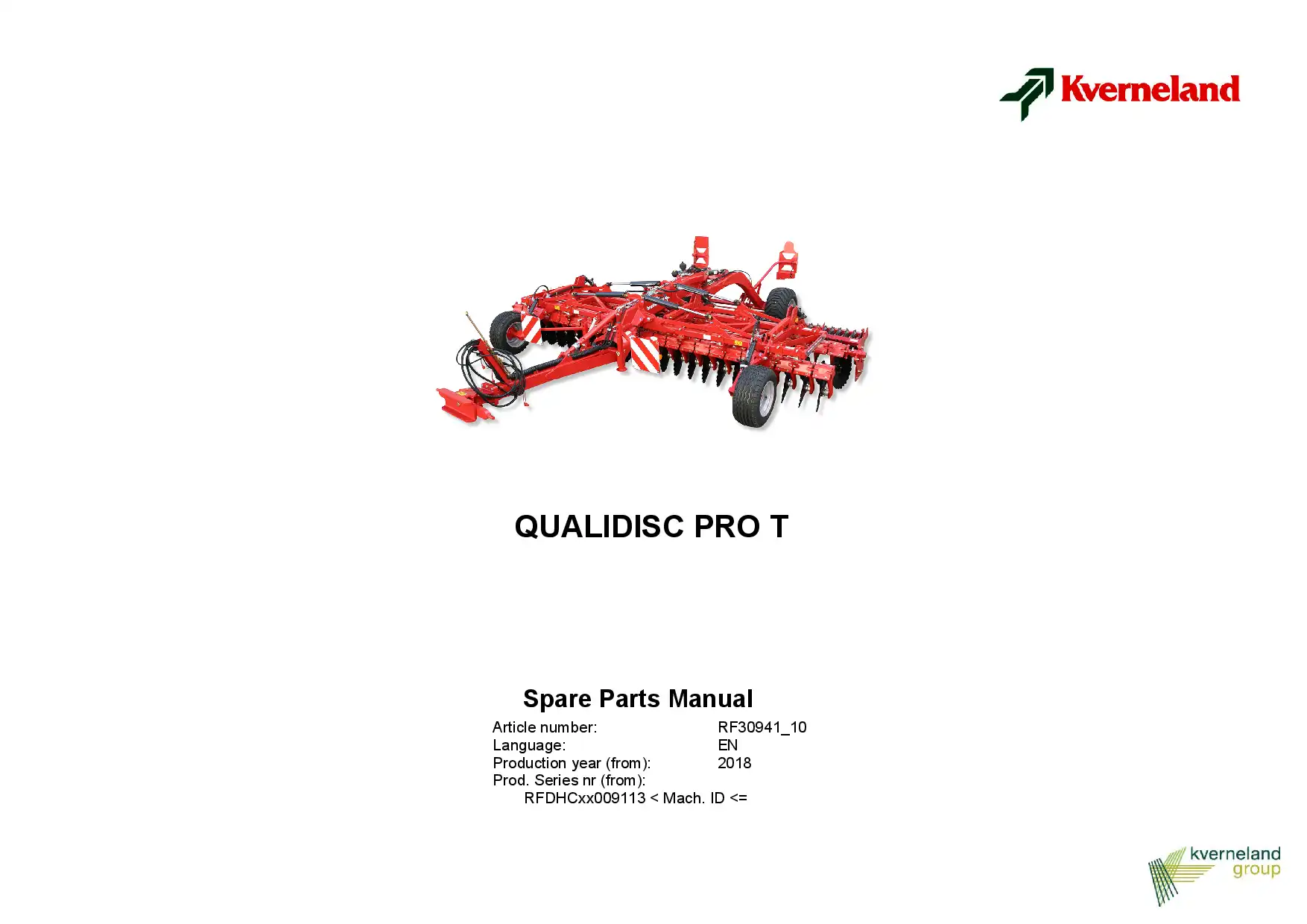 Kverneland

QUALIDISC PRO T

Spare Parts Manual

Article number: RF30941_10
Language: EN
Production year (from): 2018
Prod. Series nr (from):
RFDHCxx009113 < Mach. ID <=

kverneland group